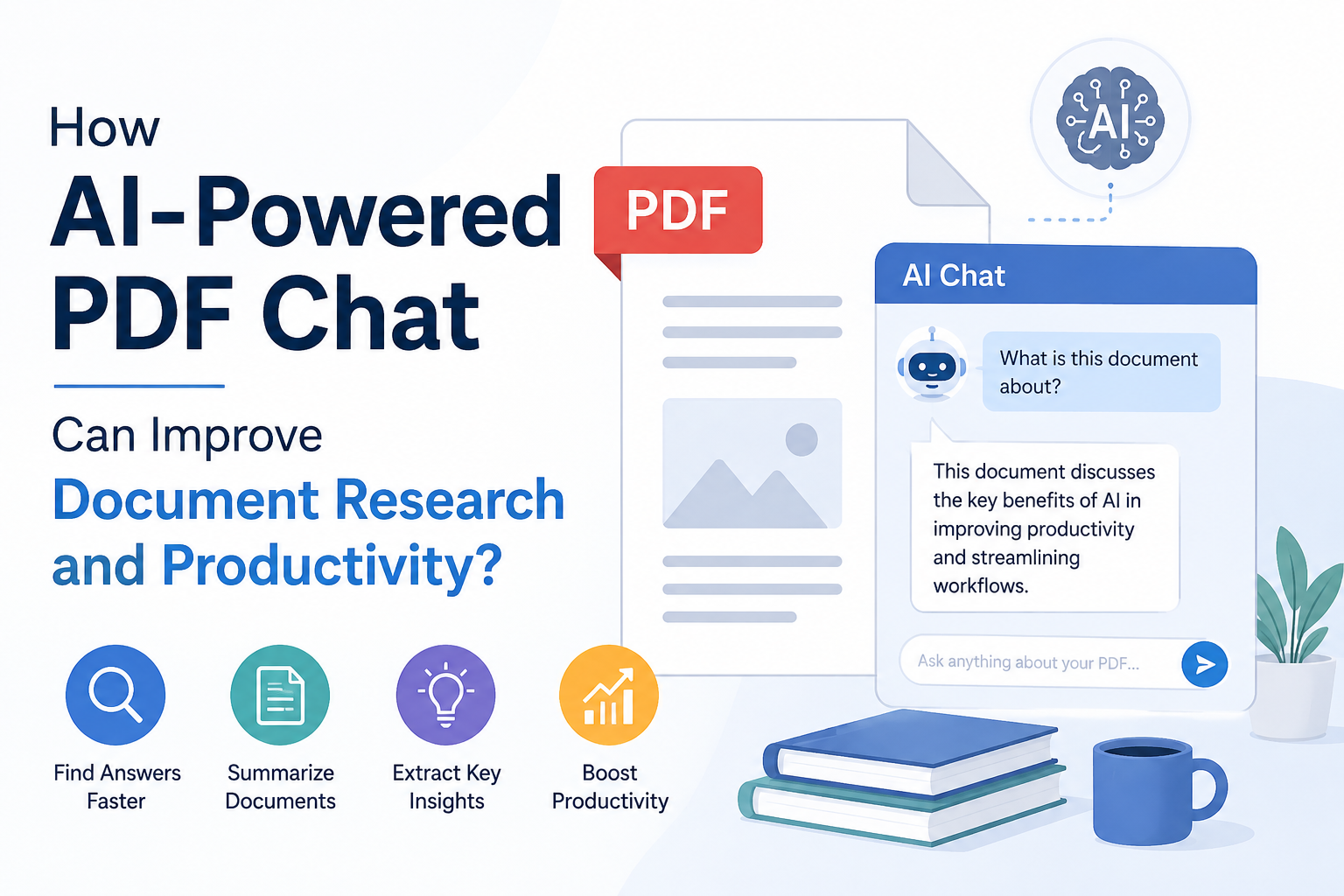 How
AI-Powered PDF Chat
Can Improve
Document Research and Productivity?

Find Answers Faster

Summarize Documents

Extract Key Insights

Boost Productivity

PDF

AI

AI Chat

What is this document about?

This document discusses the key benefits of AI in improving productivity and streamlining workflows.

Ask anything about your PDF...